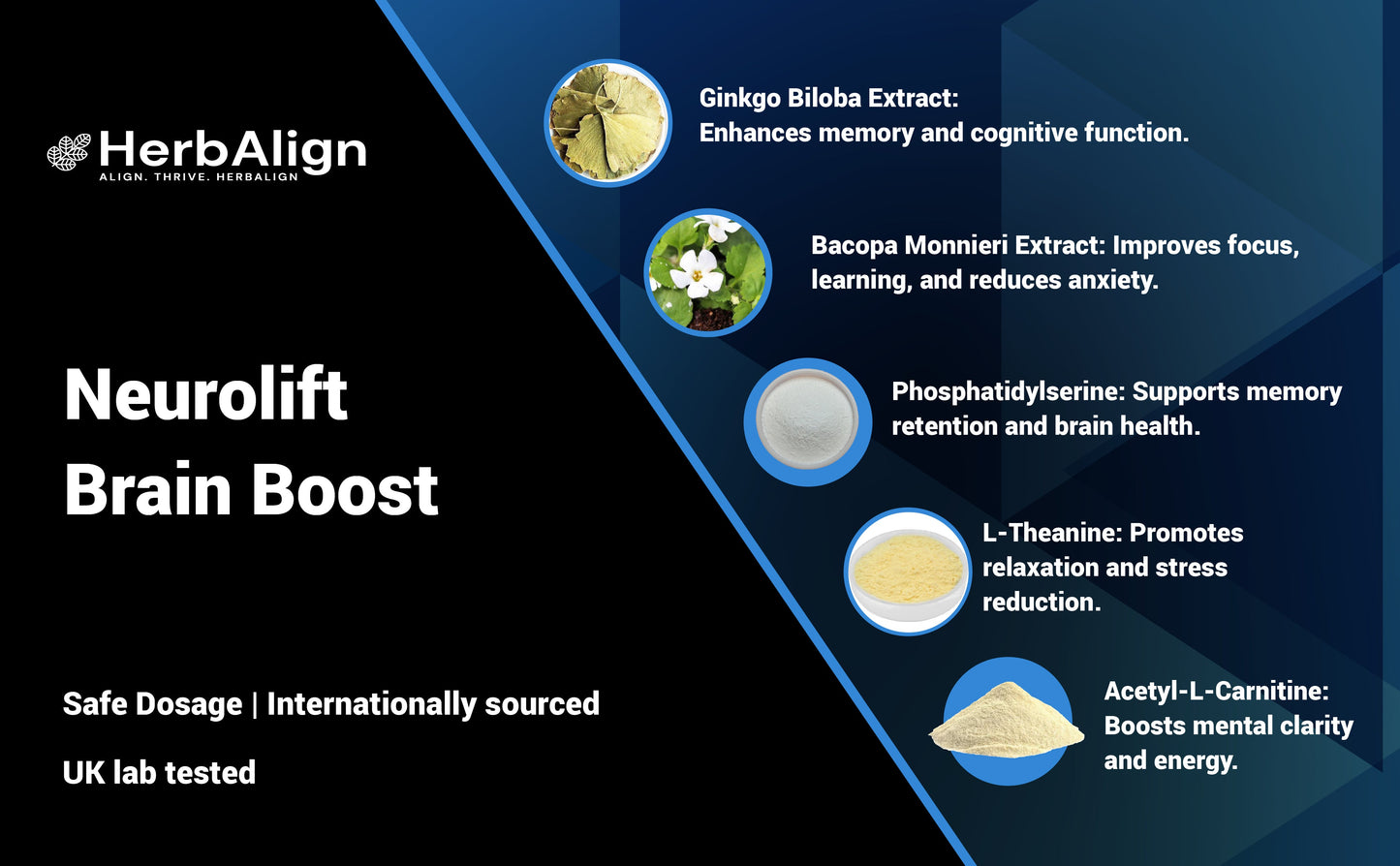 HerbAlign
ALIGN. THRIVE. HERBALIGN

Neurolift
Brain Boost

Safe Dosage | Internationally sourced

UK lab tested

Ginkgo Biloba Extract: Enhances memory and cognitive function.

Bacopa Monnieri Extract: Improves focus, learning, and reduces anxiety.

Phosphatidylserine: Supports memory retention and brain health.

L-Theanine: Promotes relaxation and stress reduction.

Acetyl-L-Carnitine: Boosts mental clarity and energy.